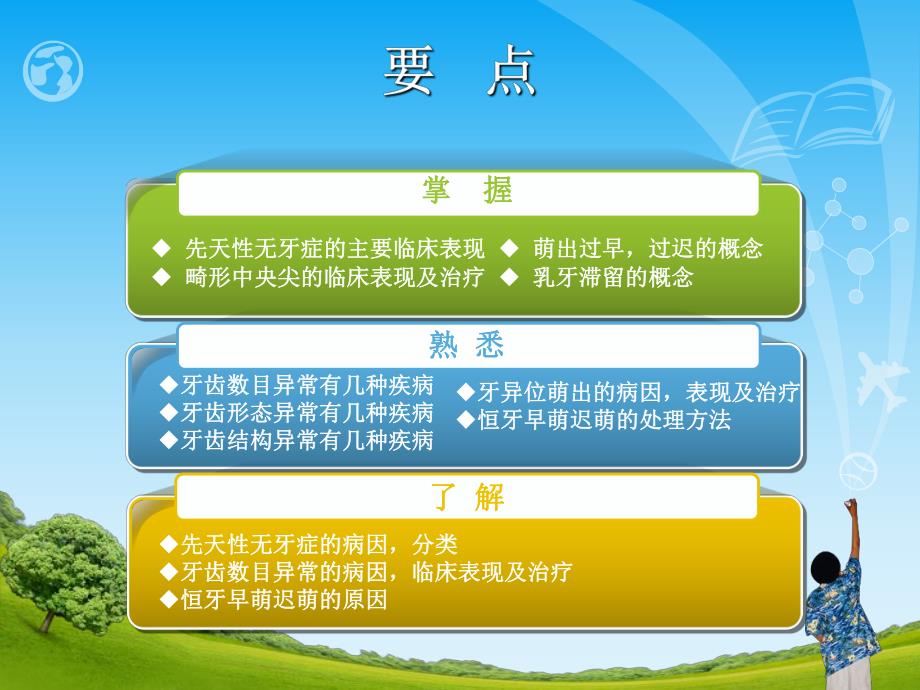 要 点

掌 握

◆ 先天性无牙症的主要临床表现
◆ 畸形中央尖的临床表现及治疗

◆ 萌出过早，过迟的概念
◆ 乳牙滞留的概念

熟 悉

◆牙齿数目异常有几种疾病
◆牙齿形态异常有几种疾病
◆牙齿结构异常有几种疾病

◆牙异位萌出的病因，表现及治疗
◆恒牙早萌迟萌的处理方法

了 解

◆先天性无牙症的病因，分类
◆牙齿数目异常的病因，临床表现及治疗
◆恒牙早萌迟萌的原因